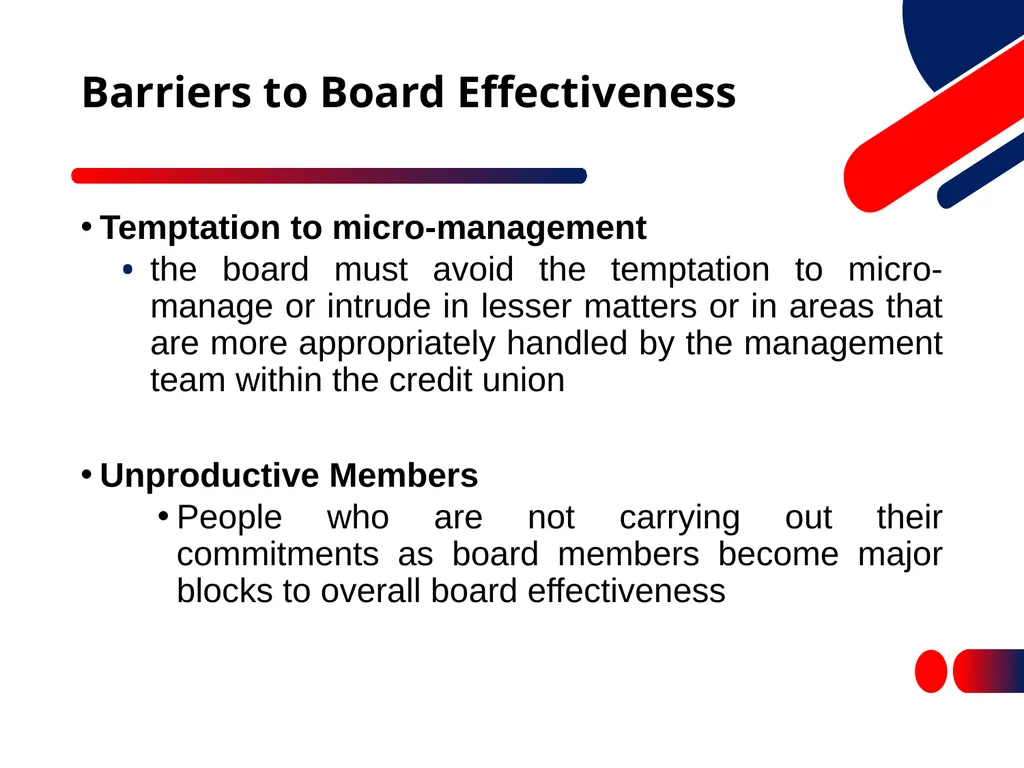 Barriers to Board Effectiveness

• Temptation to micro-management

• the board must avoid the temptation to micro-manage or intrude in lesser matters or in areas that are more appropriately handled by the management team within the credit union

• Unproductive Members

• People who are not carrying out their commitments as board members become major blocks to overall board effectiveness